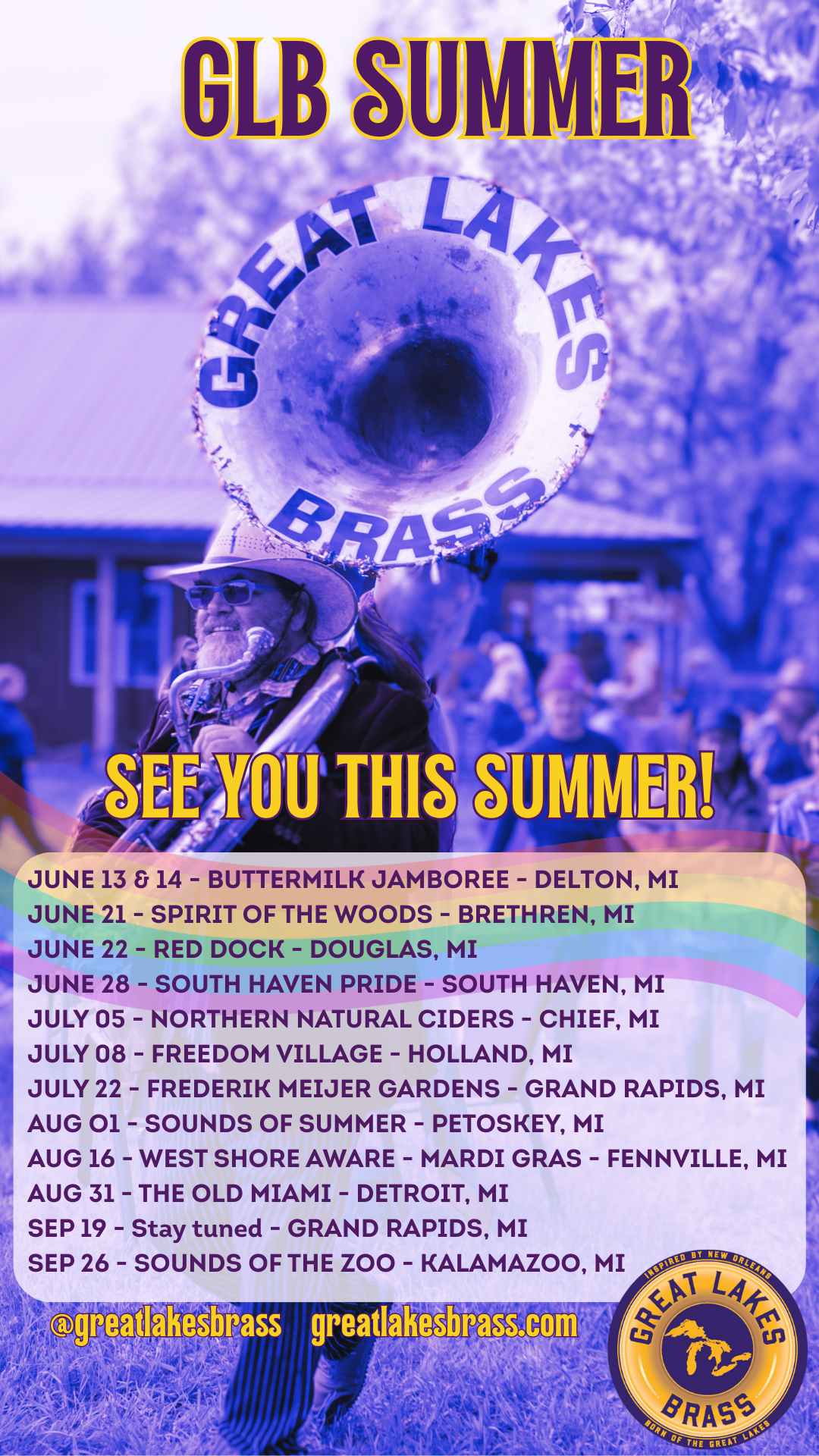 GLB SUMMER

GREAT LAKES BRASS

SEE YOU THIS SUMMER!

JUNE 13 & 14 - BUTTERMILK JAMBOREE - DELTON, MI
JUNE 21 - SPIRIT OF THE WOODS - BRETHREN, MI
JUNE 22 - RED DOCK - DOUGLAS, MI
JUNE 28 - SOUTH HAVEN PRIDE - SOUTH HAVEN, MI
JULY 05 - NORTHERN NATURAL CIDERS - CHIEF, MI
JULY 08 - FREEDOM VILLAGE - HOLLAND, MI
JULY 22 - FREDERIK MEIJER GARDENS - GRAND RAPIDS, MI
AUG 01 - SOUNDS OF SUMMER - PETOSKEY, MI
AUG 16 - WEST SHORE AWARE - MARDI GRAS - FENNVILLE, MI
AUG 31 - THE OLD MIAMI - DETROIT, MI
SEP 19 - Stay tuned - GRAND RAPIDS, MI
SEP 26 - SOUNDS OF THE ZOO - KALAMAZOO, MI

@greatlakesbrass greatlakesbrass.com

INSPIRED BY NEW ORLEANS
GREAT LAKES
BRASS
BORN OF THE GREAT LAKES